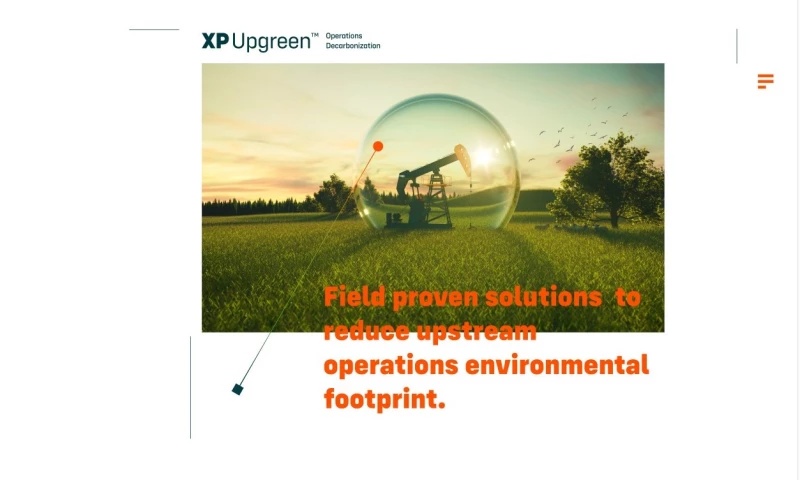 XP Upgreen™ Operations Decarbonization

Field proven solutions to reduce upstream operations environmental footprint.